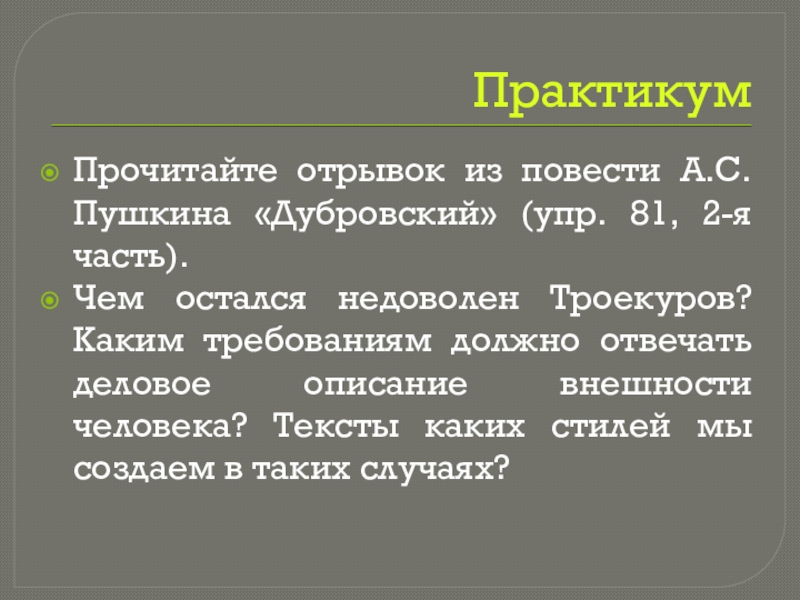 Практикум

Прочитайте отрывок из повести А.С. Пушкина «Дубровский» (упр. 81, 2-я часть).

Чем остался недоволен Троекуров? Каким требованиям должно отвечать деловое описание внешности человека? Тексты каких стилей мы создаем в таких случаях?